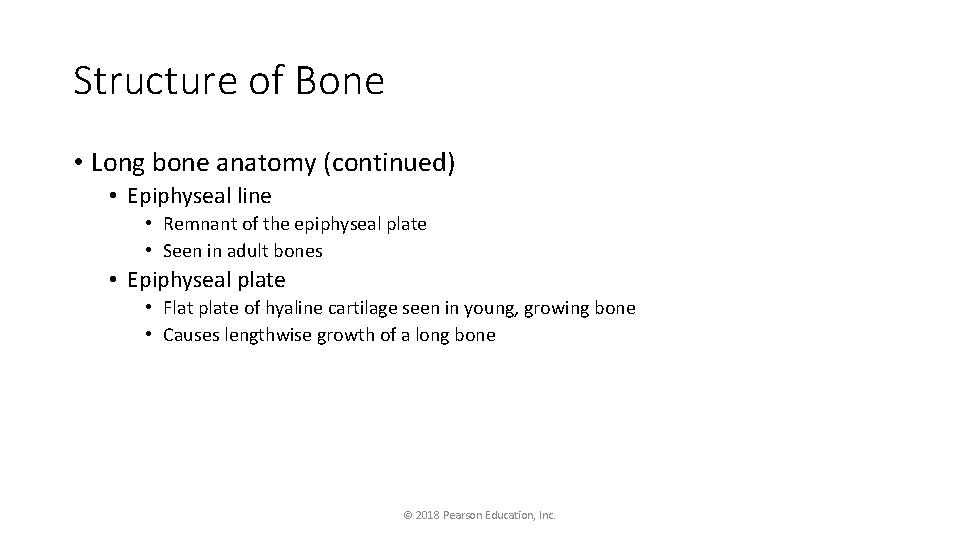 Structure of Bone

• Long bone anatomy (continued)
  • Epiphyseal line
    • Remnant of the epiphyseal plate
    • Seen in adult bones
  • Epiphyseal plate
    • Flat plate of hyaline cartilage seen in young, growing bone
    • Causes lengthwise growth of a long bone

© 2018 Pearson Education, Inc.